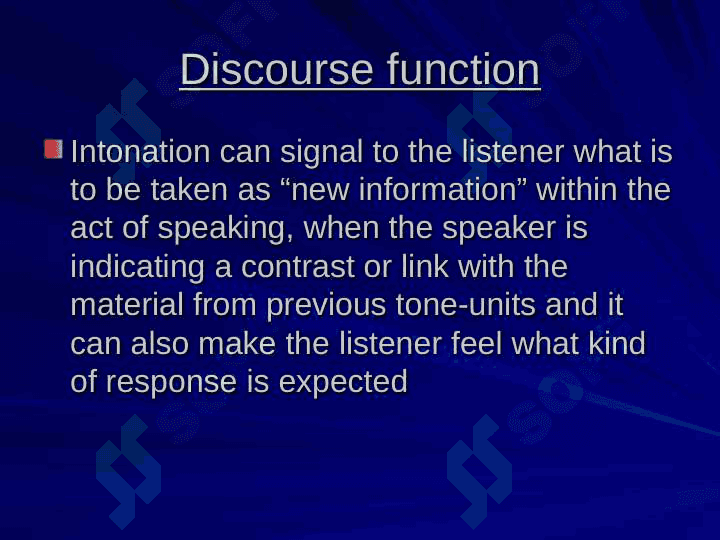 Discourse function

Intonation can signal to the listener what is to be taken as “new information” within the act of speaking, when the speaker is indicating a contrast or link with the material from previous tone-units and it can also make the listener feel what kind of response is expected